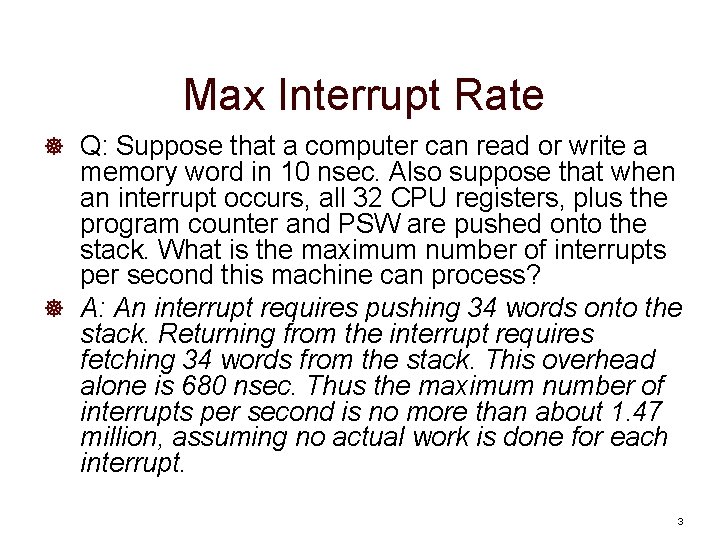 Max Interrupt Rate

Q: Suppose that a computer can read or write a memory word in 10 nsec. Also suppose that when an interrupt occurs, all 32 CPU registers, plus the program counter and PSW are pushed onto the stack. What is the maximum number of interrupts per second this machine can process?

A: An interrupt requires pushing 34 words onto the stack. Returning from the interrupt requires fetching 34 words from the stack. This overhead alone is 680 nsec. Thus the maximum number of interrupts per second is no more than about 1.47 million, assuming no actual work is done for each interrupt.

3